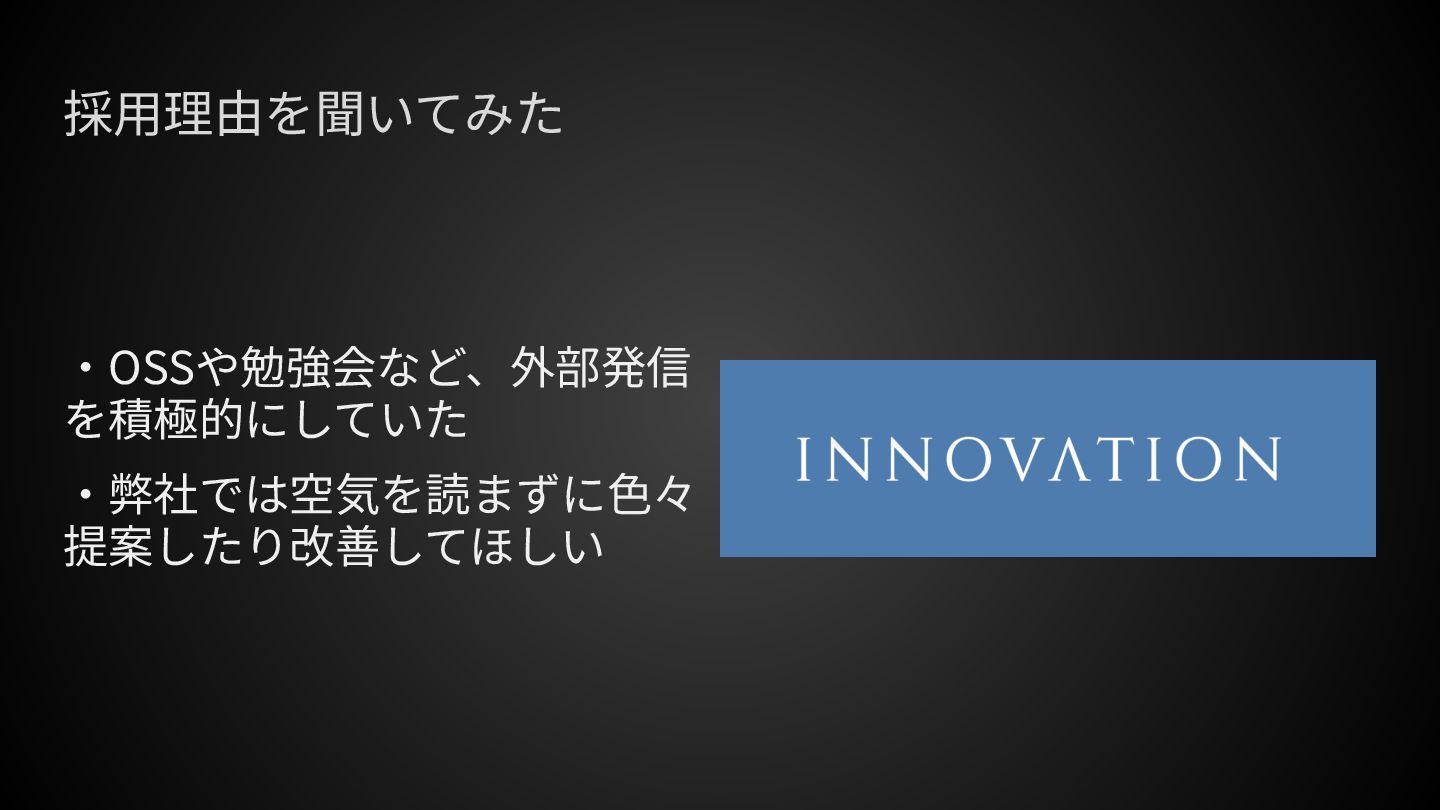 採用理由を聞いてみた

・OSSや勉強会など、外部発信を積極的にしていた

・弊社では空気を読まずに色々提案したり改善してほしい

INNOVATION